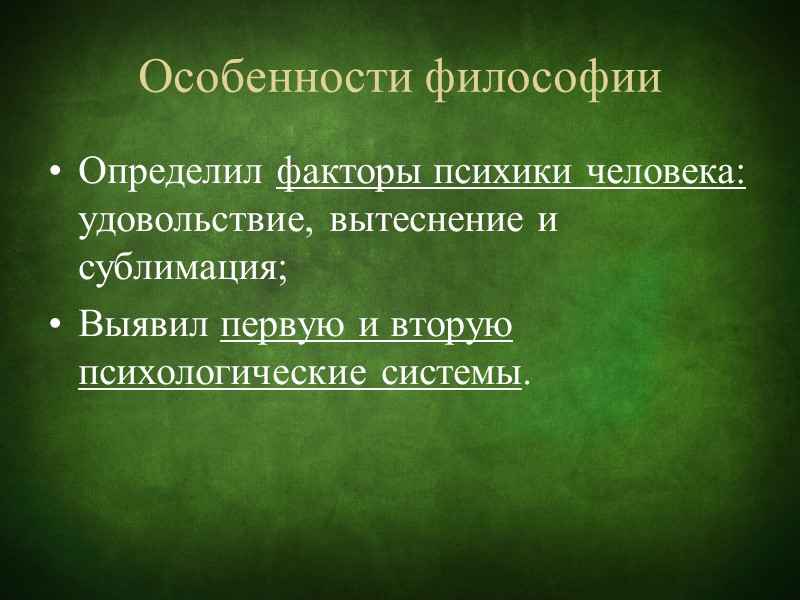 Особенности философии

• Определил факторы психики человека: удовольствие, вытеснение и сублимация;

• Выявил первую и вторую психологические системы.